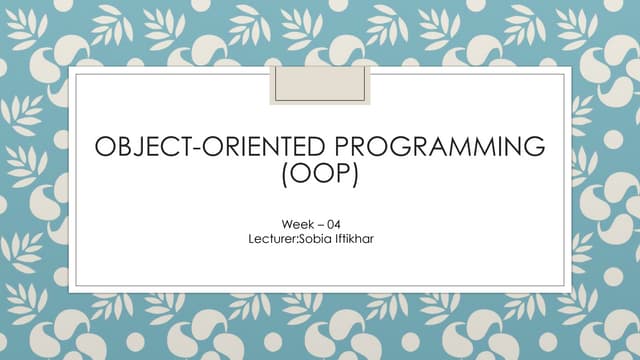 OBJECT-ORIENTED PROGRAMMING (OOP)

Week – 04
Lecturer:Sobia Iftikhar